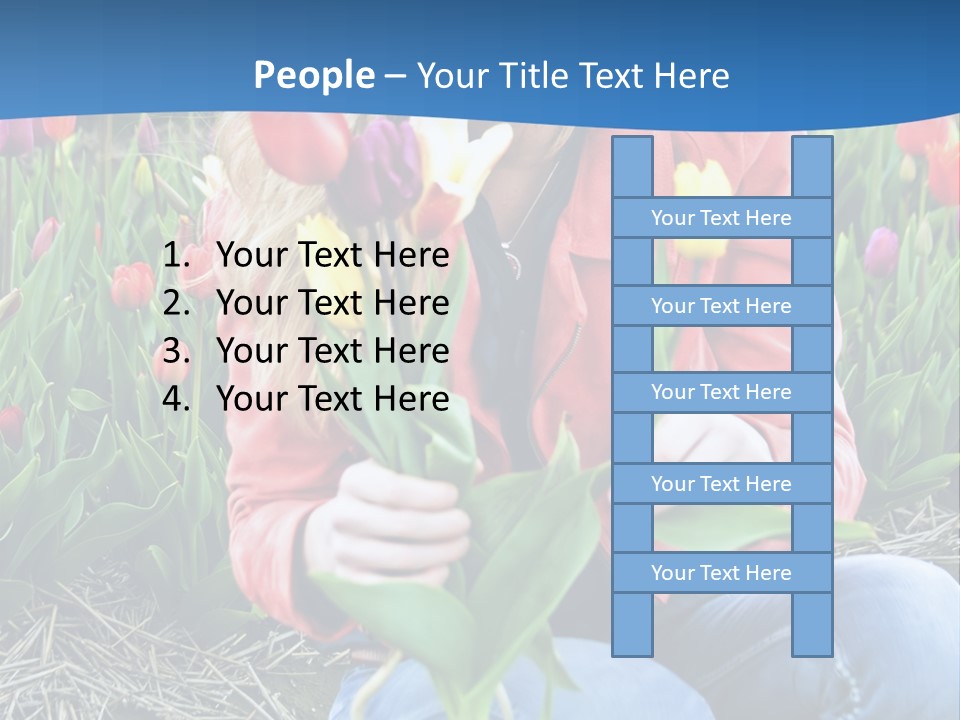 People – Your Title Text Here

1. Your Text Here
2. Your Text Here
3. Your Text Here
4. Your Text Here

Your Text Here

Your Text Here

Your Text Here

Your Text Here

Your Text Here